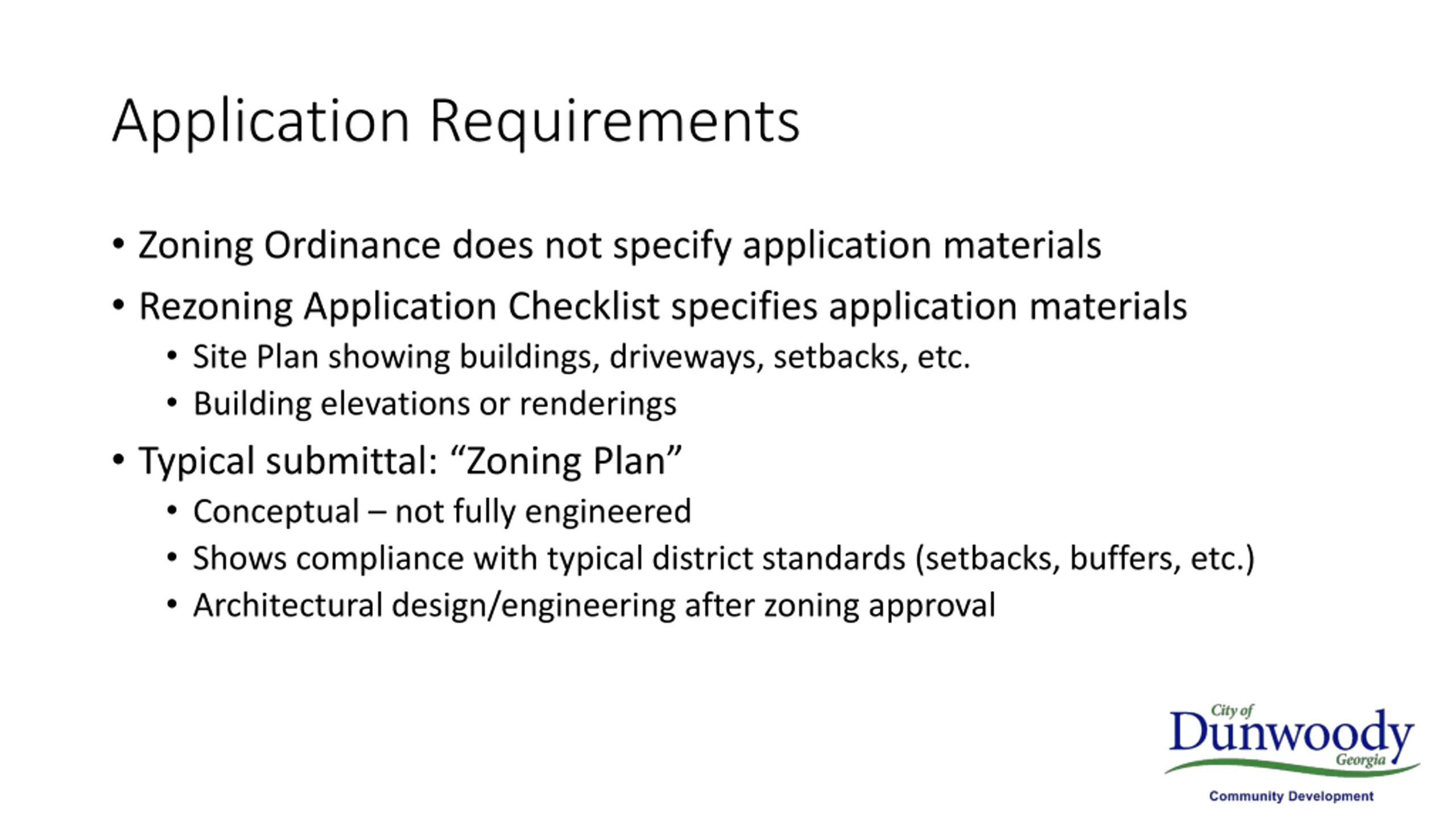 Application Requirements

• Zoning Ordinance does not specify application materials
• Rezoning Application Checklist specifies application materials
  • Site Plan showing buildings, driveways, setbacks, etc.
  • Building elevations or renderings
• Typical submittal: “Zoning Plan”
  • Conceptual – not fully engineered
  • Shows compliance with typical district standards (setbacks, buffers, etc.)
  • Architectural design/engineering after zoning approval

City of
Dunwoody
Georgia
Community Development